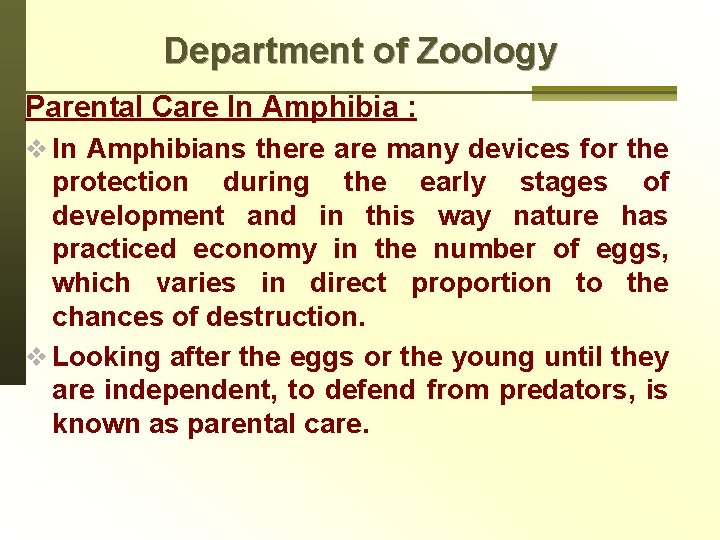 Department of Zoology

Parental Care In Amphibia :

❖ In Amphibians there are many devices for the protection during the early stages of development and in this way nature has practiced economy in the number of eggs, which varies in direct proportion to the chances of destruction.

❖ Looking after the eggs or the young until they are independent, to defend from predators, is known as parental care.